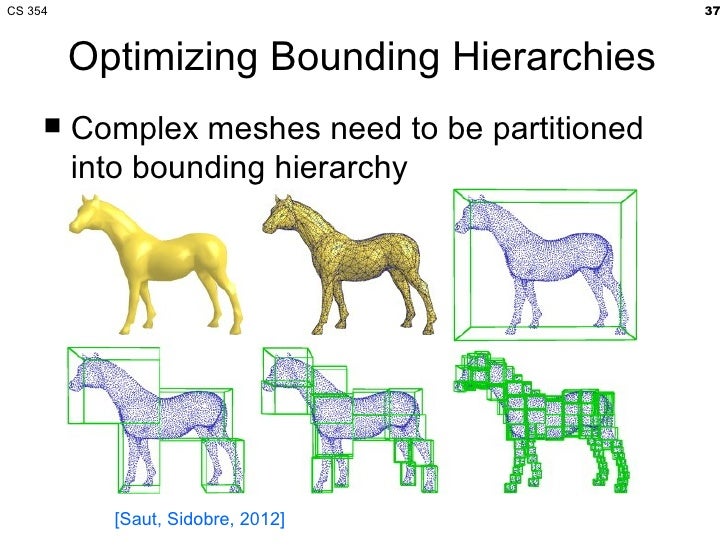 CS 354

37

Optimizing Bounding Hierarchies

■ Complex meshes need to be partitioned into bounding hierarchy

[Saut, Sidobre, 2012]